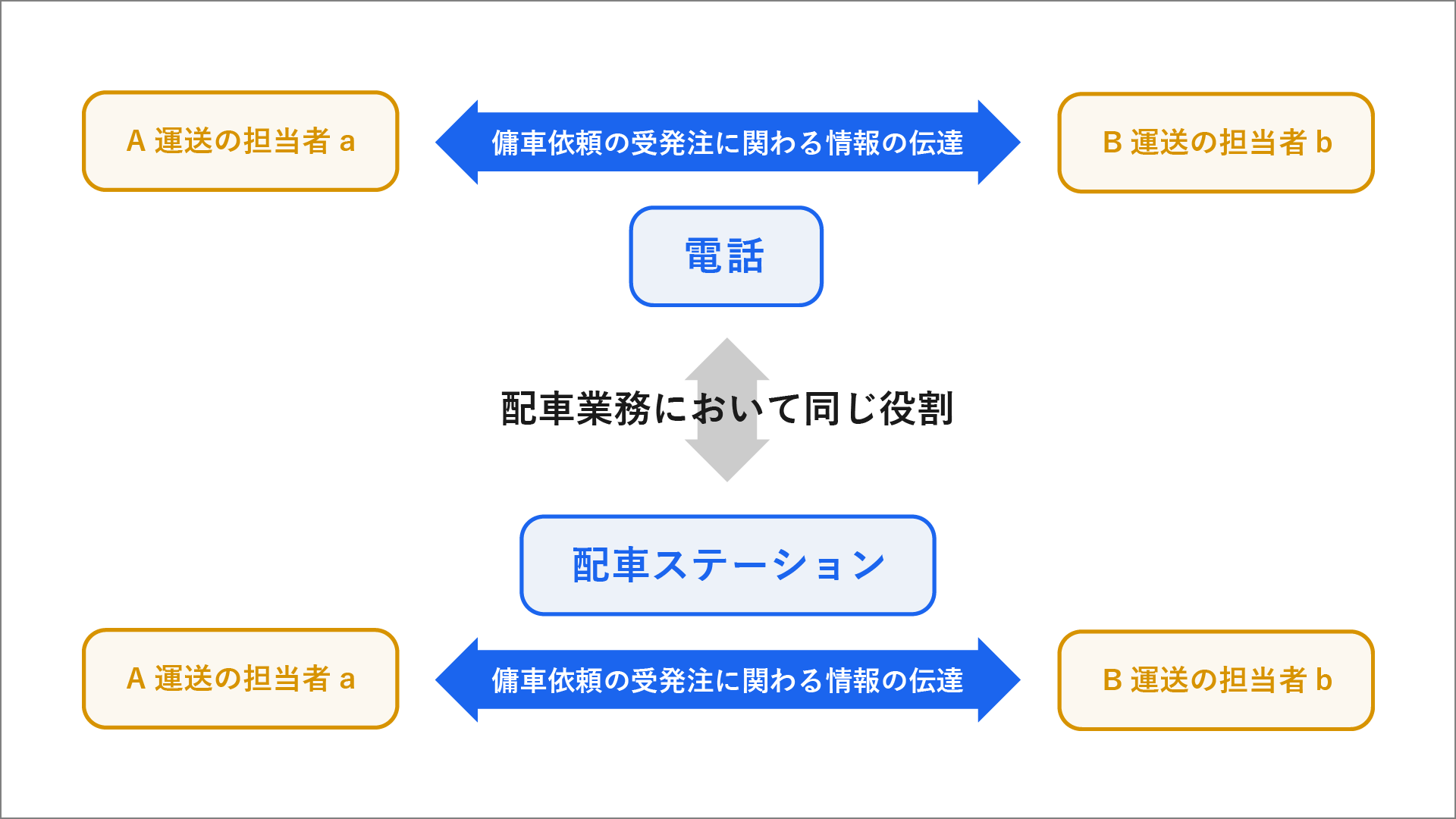 A 運送の担当者 a

傭車依頼の受発注に関わる情報の伝達

B 運送の担当者 b

電話

配車業務において同じ役割

配車ステーション

A 運送の担当者 a

傭車依頼の受発注に関わる情報の伝達

B 運送の担当者 b